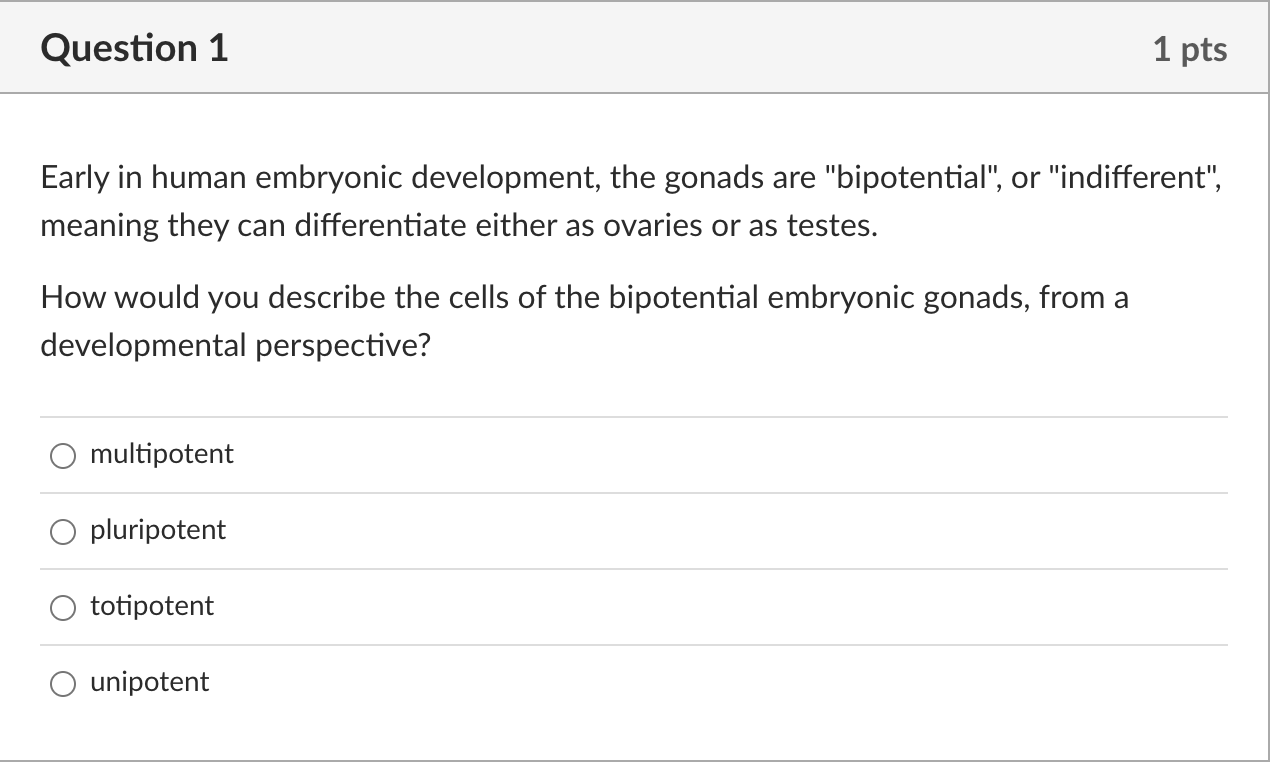 Question 1

1 pts

Early in human embryonic development, the gonads are "bipotential", or "indifferent", meaning they can differentiate either as ovaries or as testes.

How would you describe the cells of the bipotential embryonic gonads, from a developmental perspective?

multipotent

pluripotent

totipotent

unipotent